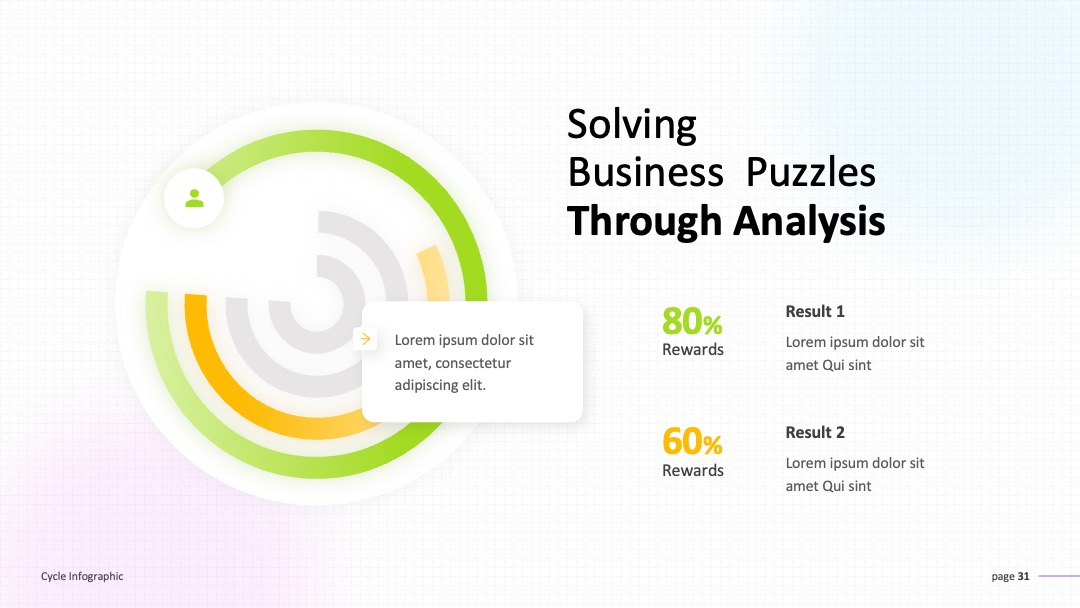 Solving
Business Puzzles
Through Analysis

Lorem ipsum dolor sit amet, consectetur adipiscing elit.

80%
Rewards

Result 1
Lorem ipsum dolor sit amet Qui sint

60%
Rewards

Result 2
Lorem ipsum dolor sit amet Qui sint

Cycle Infographic

page 31